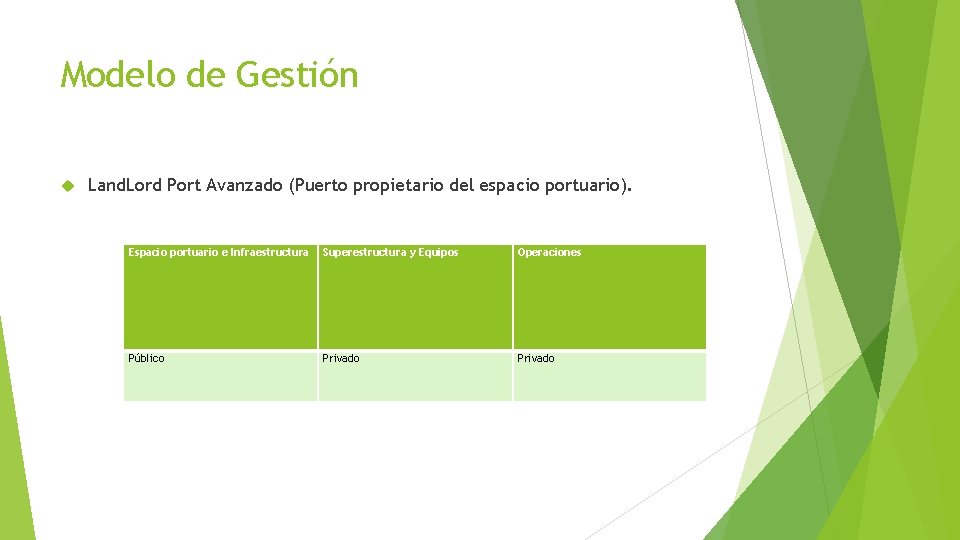 Modelo de Gestión

LandLord Port Avanzado (Puerto propietario del espacio portuario).

| Espacio portuario e Infraestructura | Superestructura y Equipos | Operaciones |
|---|---|---|
| Público | Privado | Privado |